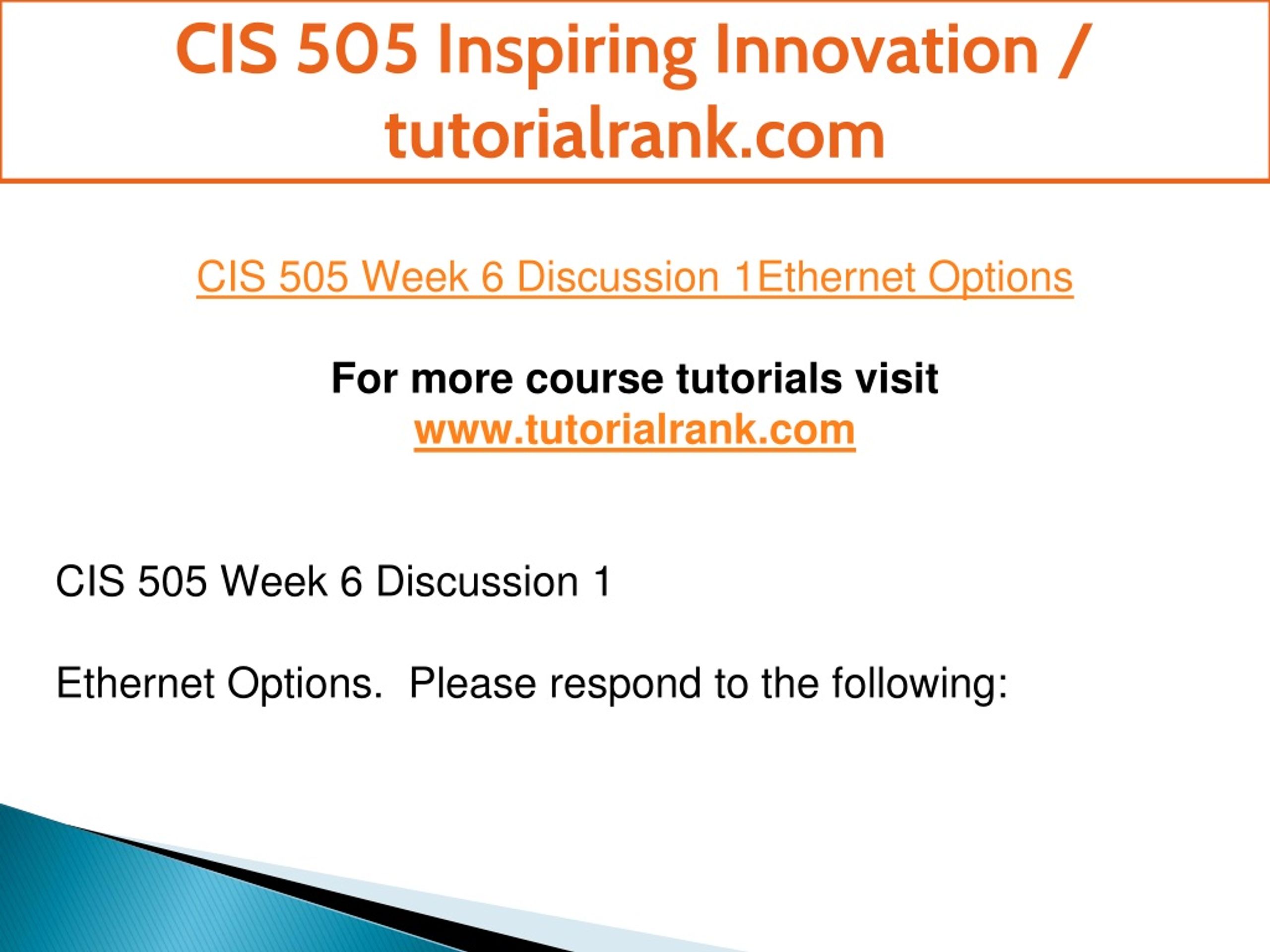 CIS 505 Inspiring Innovation / tutorialrank.com

CIS 505 Week 6 Discussion 1Ethernet Options

For more course tutorials visit
www.tutorialrank.com

CIS 505 Week 6 Discussion 1

Ethernet Options.  Please respond to the following: